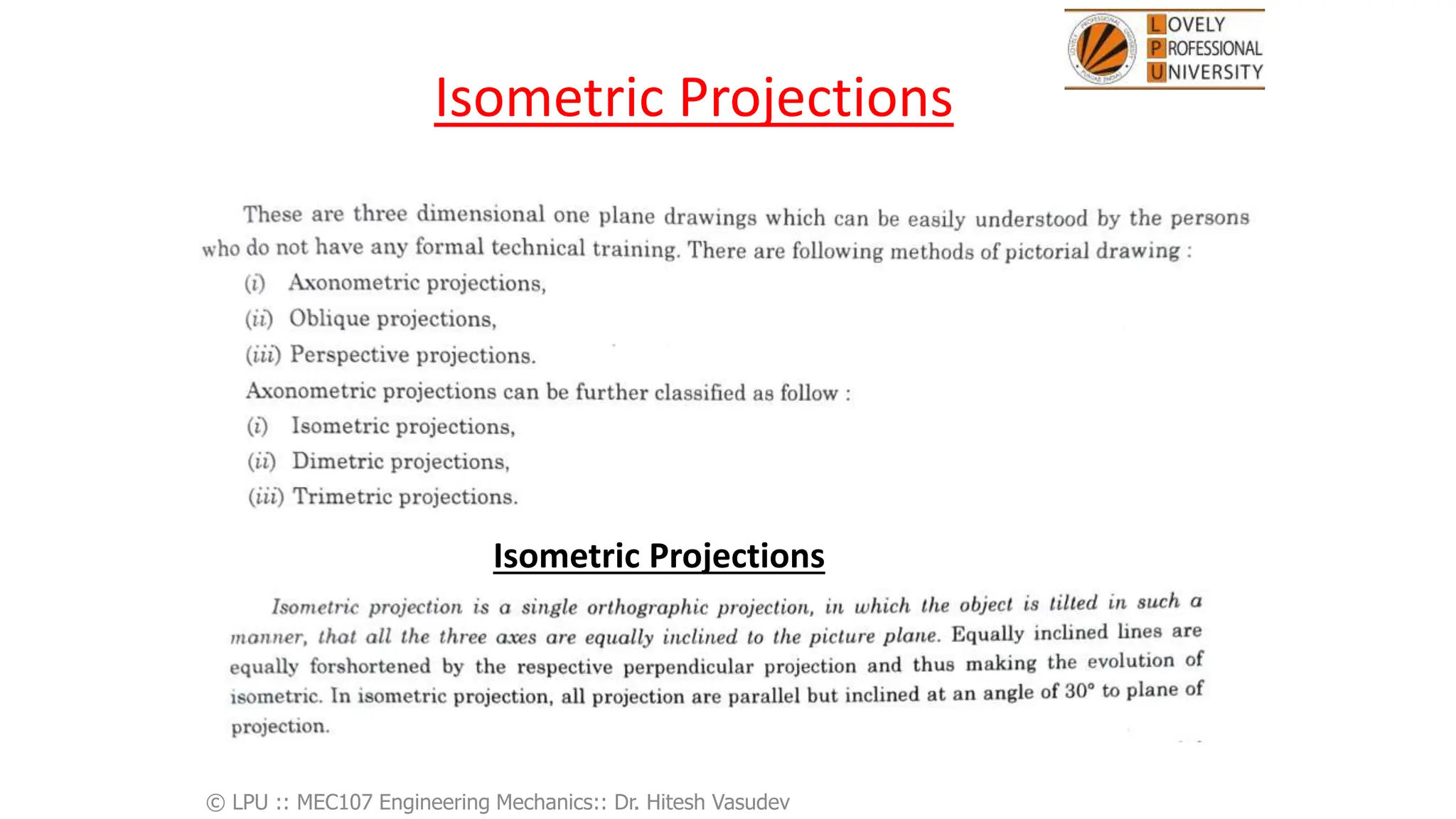 LOVELY PROFESSIONAL UNIVERSITY

Isometric Projections

These are three dimensional one plane drawings which can be easily understood by the persons who do not have any formal technical training. There are following methods of pictorial drawing :

(i) Axonometric projections,

(ii) Oblique projections,

(iii) Perspective projections.

Axonometric projections can be further classified as follow :

(i) Isometric projections,

(ii) Dimetric projections,

(iii) Trimetric projections.

Isometric Projections

Isometric projection is a single orthographic projection, in which the object is tilted in such a manner, that all the three axes are equally inclined to the picture plane. Equally inclined lines are equally forshortened by the respective perpendicular projection and thus making the evolution of isometric. In isometric projection, all projection are parallel but inclined at an angle of 30° to plane of projection.

© LPU :: MEC107 Engineering Mechanics:: Dr. Hitesh Vasudev